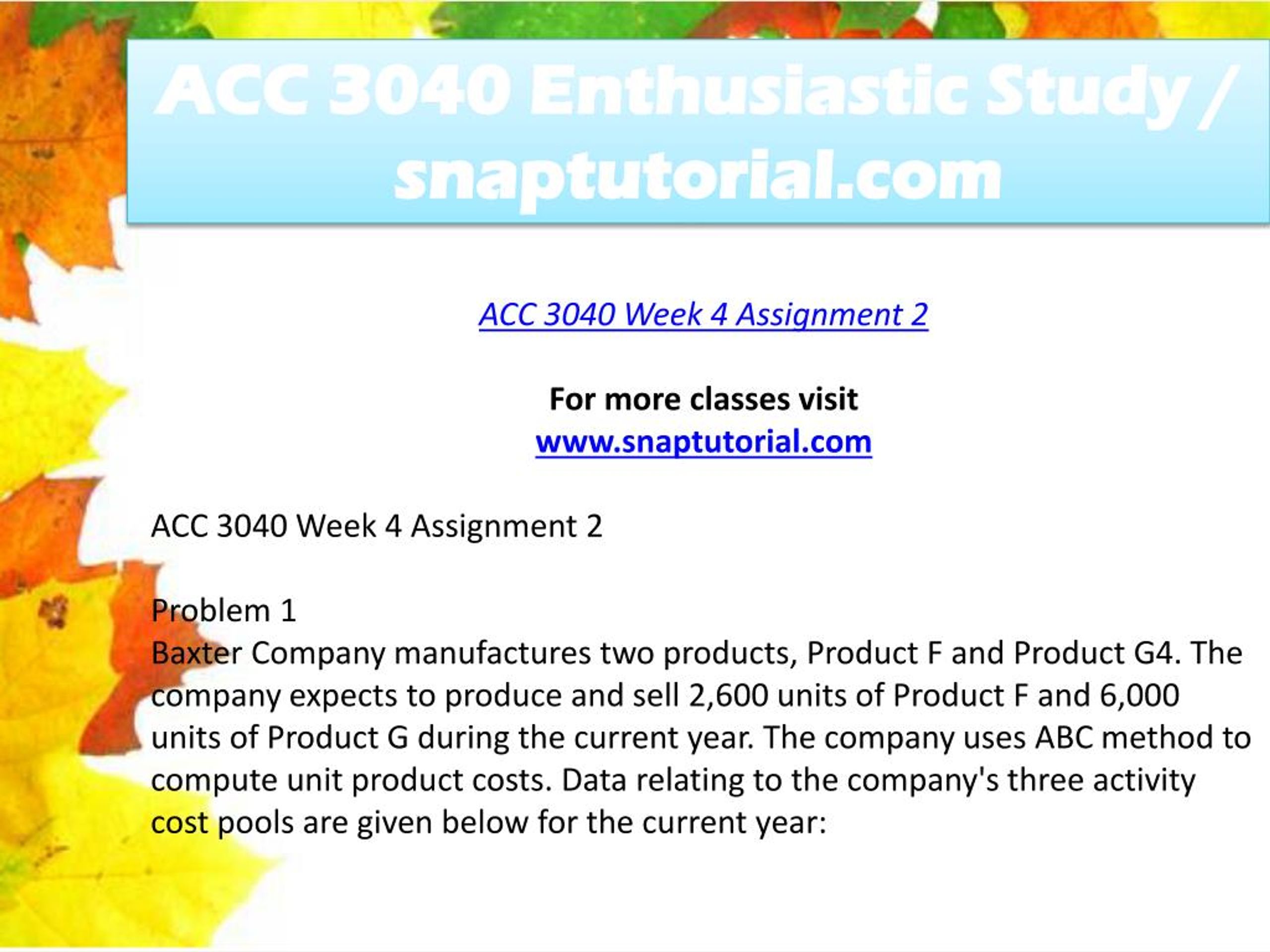 ACC 3040 Enthusiastic Study / snaptutorial.com

ACC 3040 Week 4 Assignment 2

For more classes visit
www.snaptutorial.com

ACC 3040 Week 4 Assignment 2

Problem 1
Baxter Company manufactures two products, Product F and Product G4. The company expects to produce and sell 2,600 units of Product F and 6,000 units of Product G during the current year. The company uses ABC method to compute unit product costs. Data relating to the company's three activity cost pools are given below for the current year: